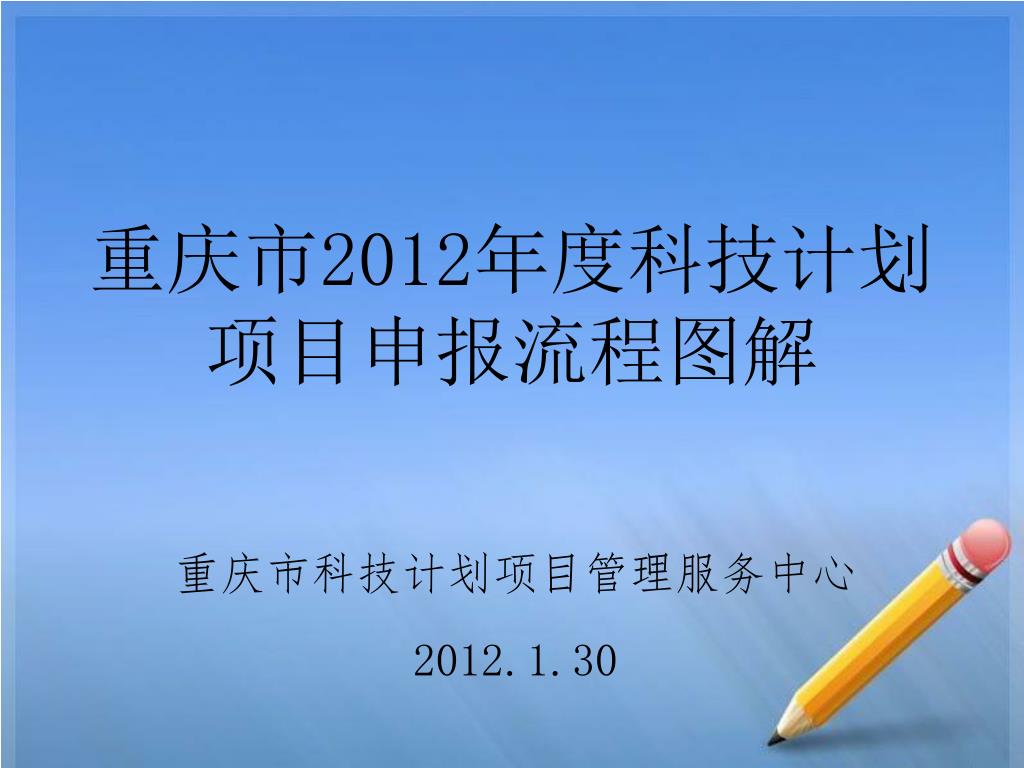 重庆市2012年度科技计划项目申报流程图解

重庆市科技计划项目管理服务中心

2012.1.30